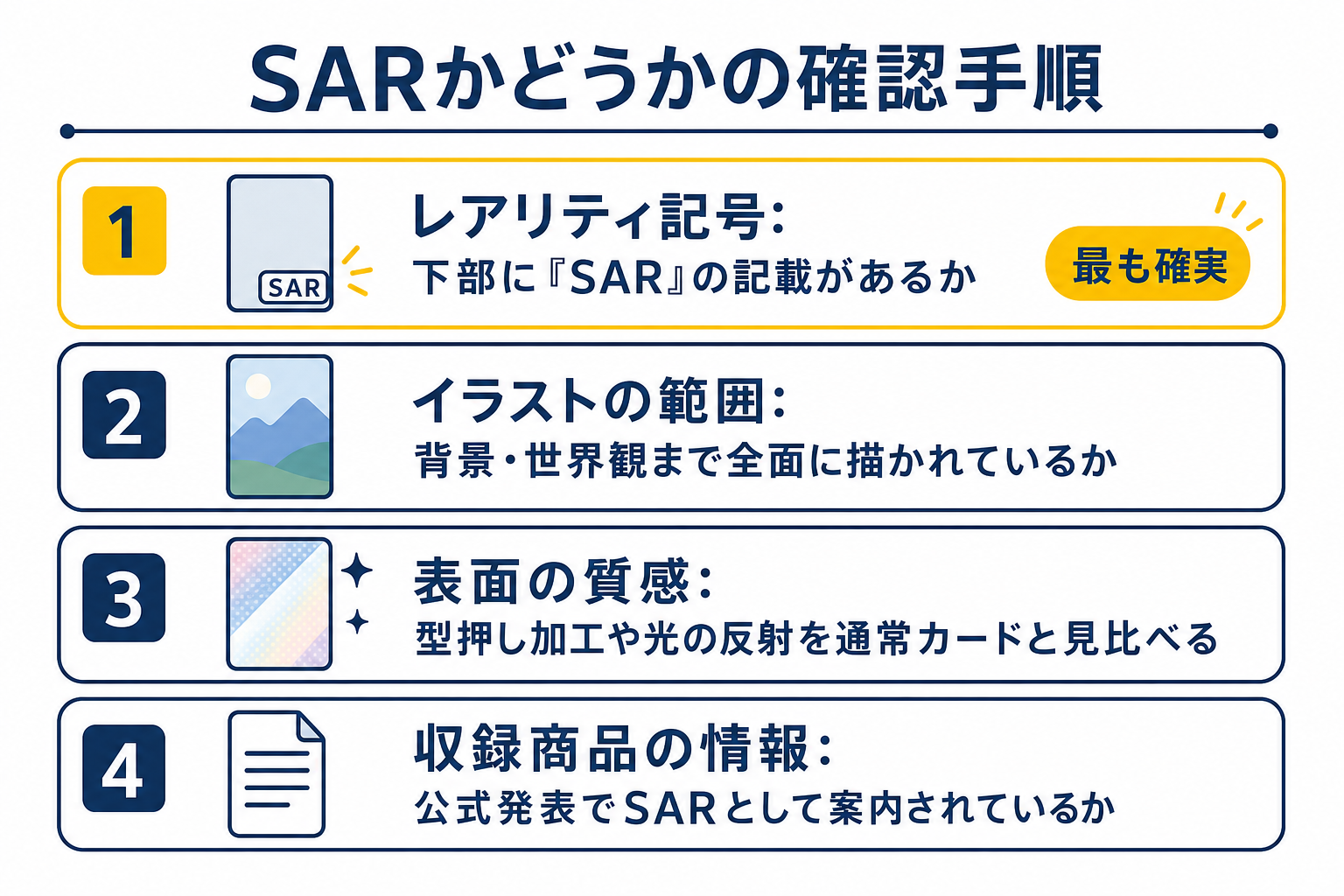 SARかどうかの確認手順

1
SAR
レアリティ記号:
下部に『SAR』の記載があるか
最も確実

2
イラストの範囲:
背景・世界観まで全面に描かれているか

3
表面の質感:
型押し加工や光の反射を通常カードと見比べる

4
収録商品の情報:
公式発表でSARとして案内されているか